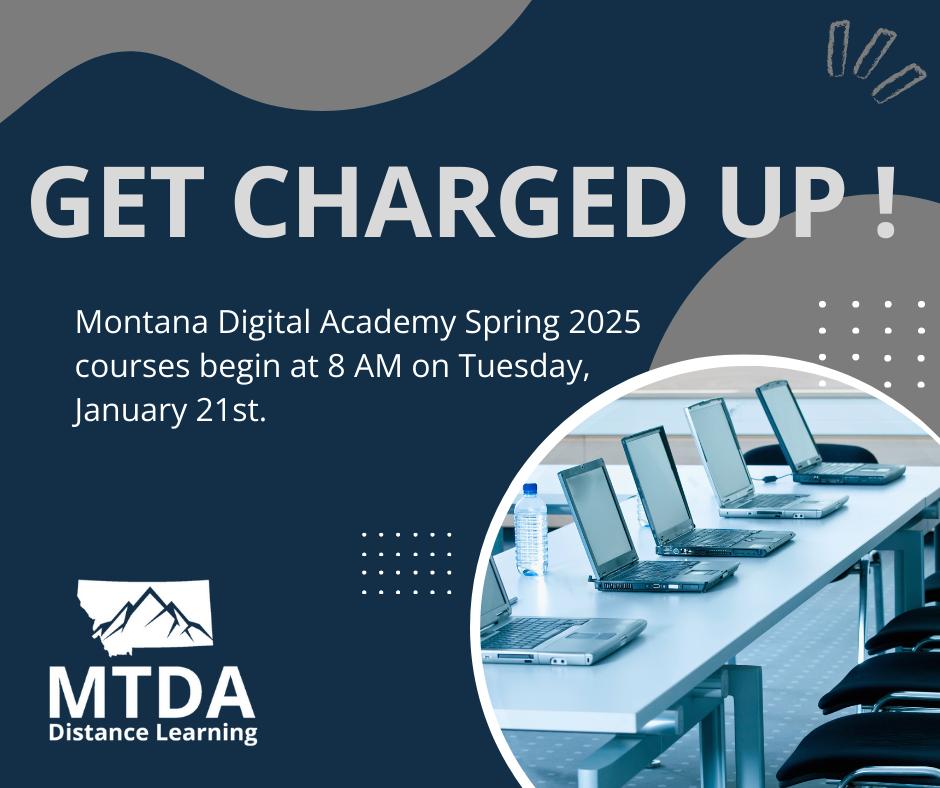 GET CHARGED UP !

Montana Digital Academy Spring 2025 courses begin at 8 AM on Tuesday, January 21st.

MTDA
Distance Learning